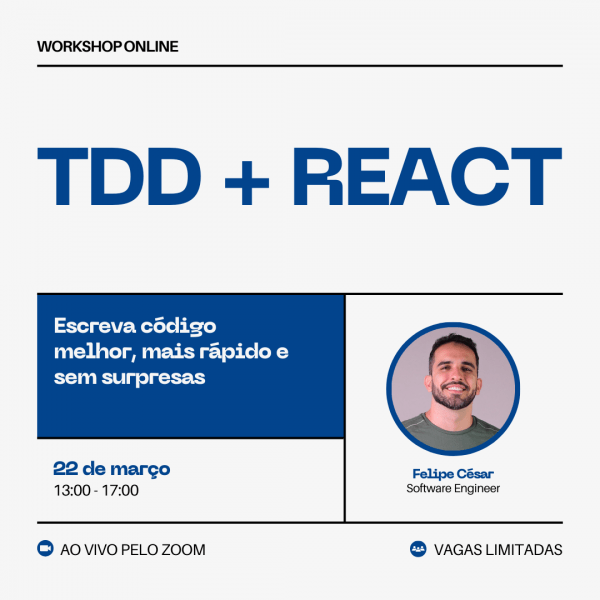 WORKSHOP ONLINE

TDD + REACT

Escreva código melhor, mais rápido e sem surpresas

22 de março
13:00 - 17:00

Felipe César
Software Engineer

AO VIVO PELO ZOOM

VAGAS LIMITADAS